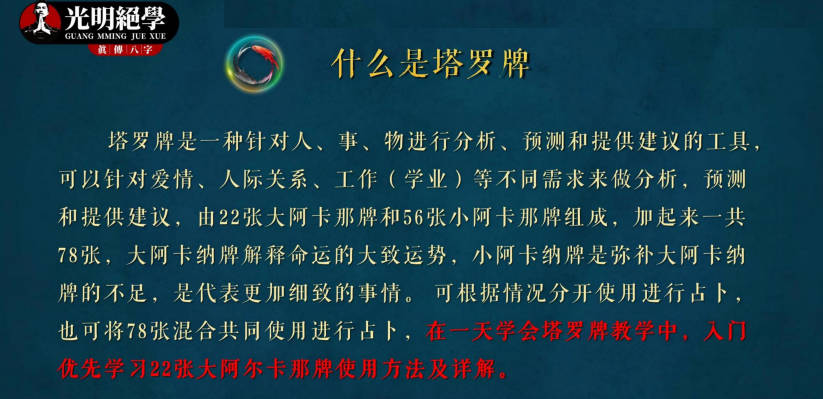 光明絕學
GUANG MMING JUE XUE
真傳八字

什么是塔罗牌

塔罗牌是一种针对人、事、物进行分析、预测和提供建议的工具，可以针对爱情、人际关系、工作（学业）等不同需求来做分析，预测和提供建议，由22张大阿卡那牌和56张小阿卡那牌组成，加起来一共78张，大阿卡纳牌解释命运的大致运势，小阿卡纳牌是弥补大阿卡纳牌的不足，是代表更加细致的事情。可根据情况分开使用进行占卜，也可将78张混合共同使用进行占卜，在一天学会塔罗牌教学中，入门优先学习22张大阿尔卡那牌使用方法及详解。